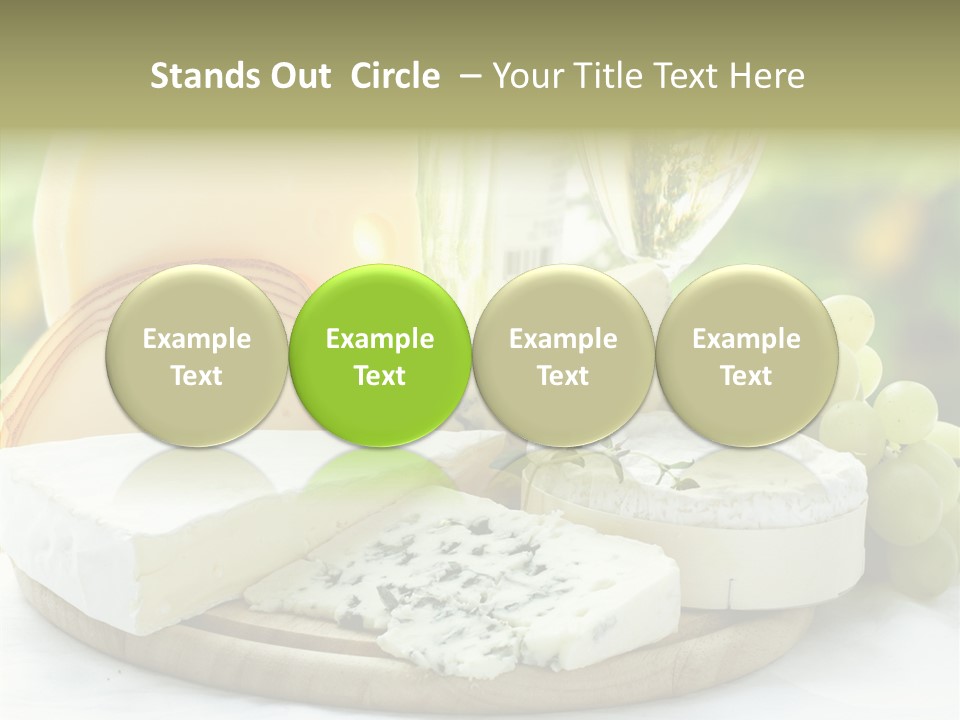 Stands Out Circle – Your Title Text Here

Example Text

Example Text

Example Text

Example Text